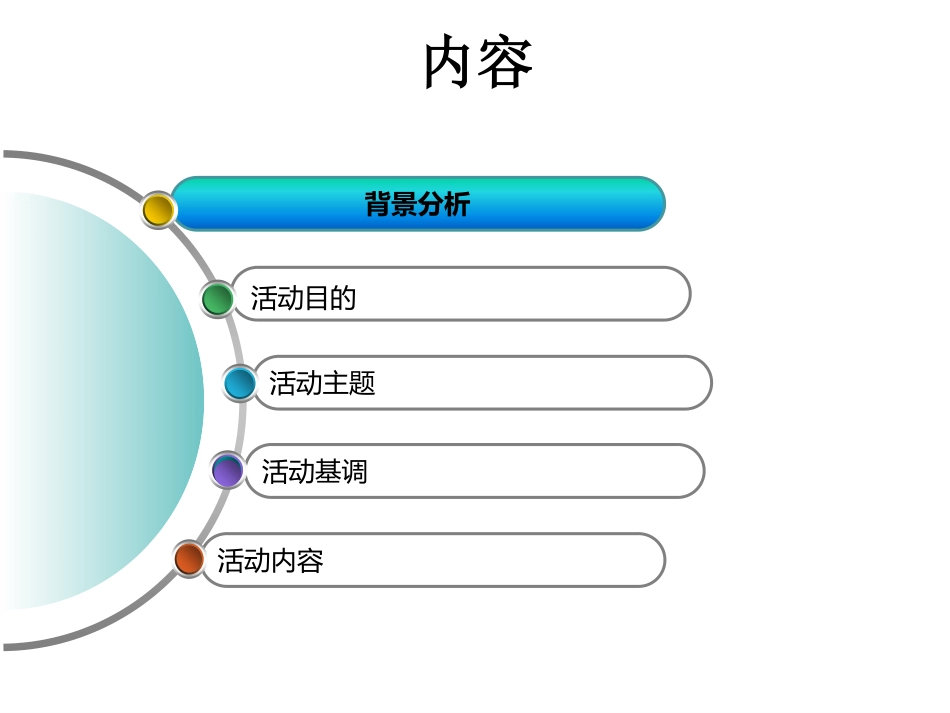 内容

背景分析

活动目的

活动主题

活动基调

活动内容